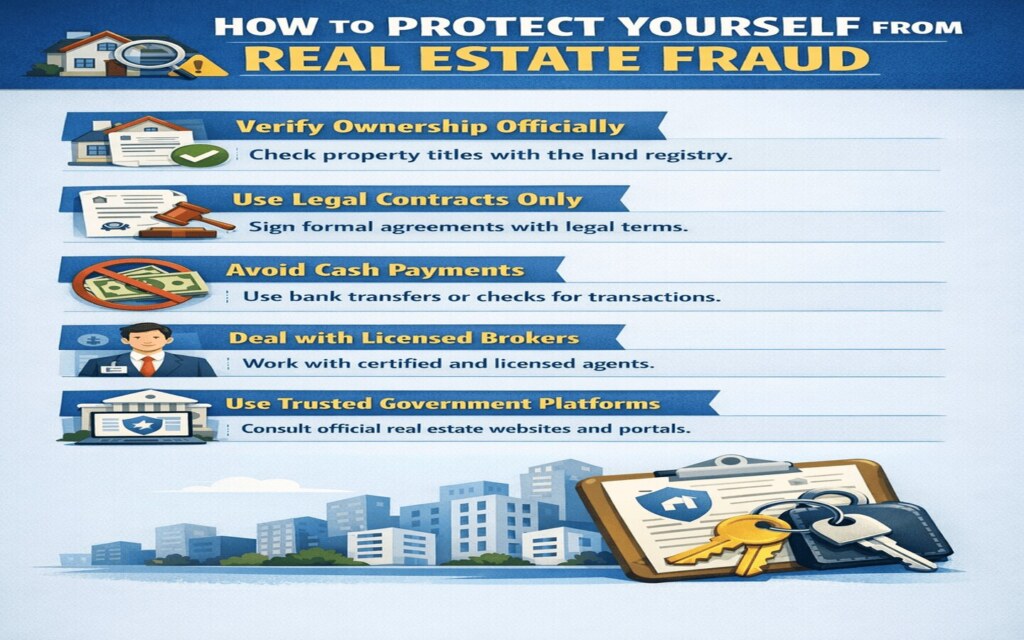 HOW TO PROTECT YOURSELF FROM
REAL ESTATE FRAUD

Verify Ownership Officially
Check property titles with the land registry.

Use Legal Contracts Only
Sign formal agreements with legal terms.

Avoid Cash Payments
Use bank transfers or checks for transactions.

Deal with Licensed Brokers
Work with certified and licensed agents.

Use Trusted Government Platforms
Consult official real estate websites and portals.